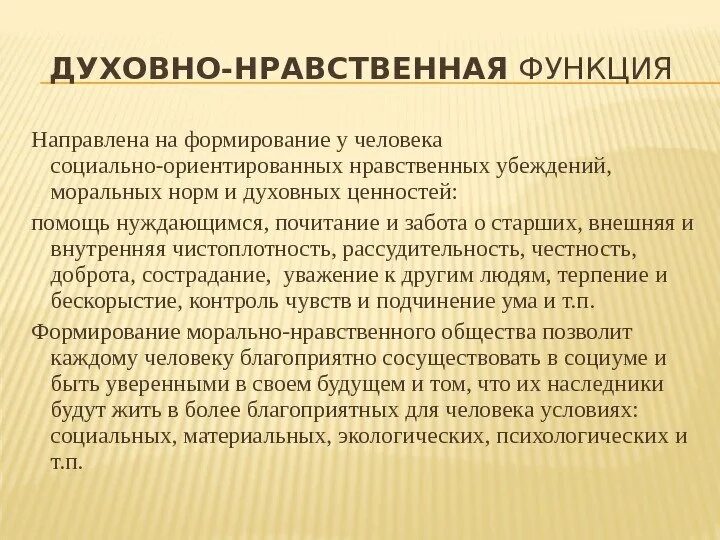 ДУХОВНО-НРАВСТВЕННАЯ ФУНКЦИЯ

Направлена на формирование у человека социально-ориентированных нравственных убеждений, моральных норм и духовных ценностей:

помощь нуждающимся, почитание и забота о старших, внешняя и внутренняя чистоплотность, рассудительность, честность, доброта, сострадание, уважение к другим людям, терпение и бескорыстие, контроль чувств и подчинение ума и т.п.

Формирование морально-нравственного общества позволит каждому человеку благоприятно сосуществовать в социуме и быть уверенными в своем будущем и том, что их наследники будут жить в более благоприятных для человека условиях: социальных, материальных, экологических, психологических и т.п.